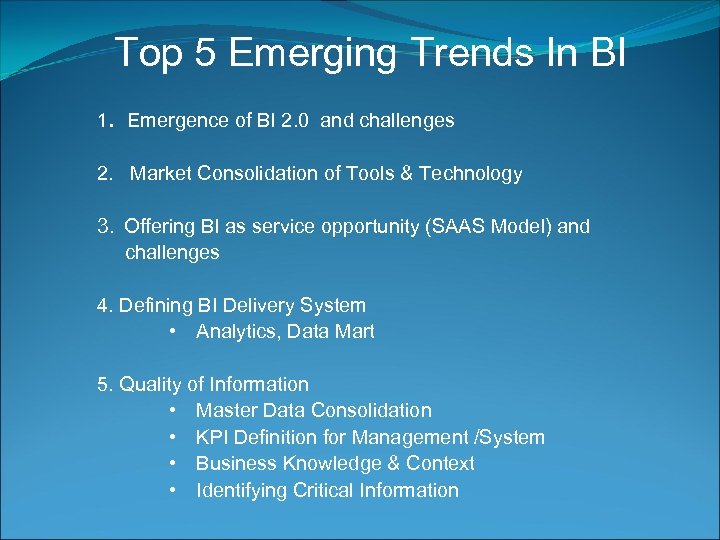 Top 5 Emerging Trends In BI

1. Emergence of BI 2.0 and challenges

2. Market Consolidation of Tools & Technology

3. Offering BI as service opportunity (SAAS Model) and challenges

4. Defining BI Delivery System
• Analytics, Data Mart

5. Quality of Information
• Master Data Consolidation
• KPI Definition for Management /System
• Business Knowledge & Context
• Identifying Critical Information